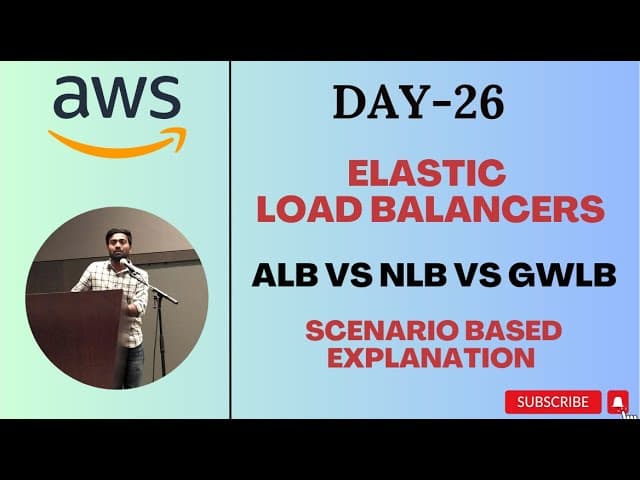 aws

DAY-26

ELASTIC LOAD BALANCERS

ALB VS NLB VS GWLB

SCENARIO BASED EXPLANATION

SUBSCRIBE